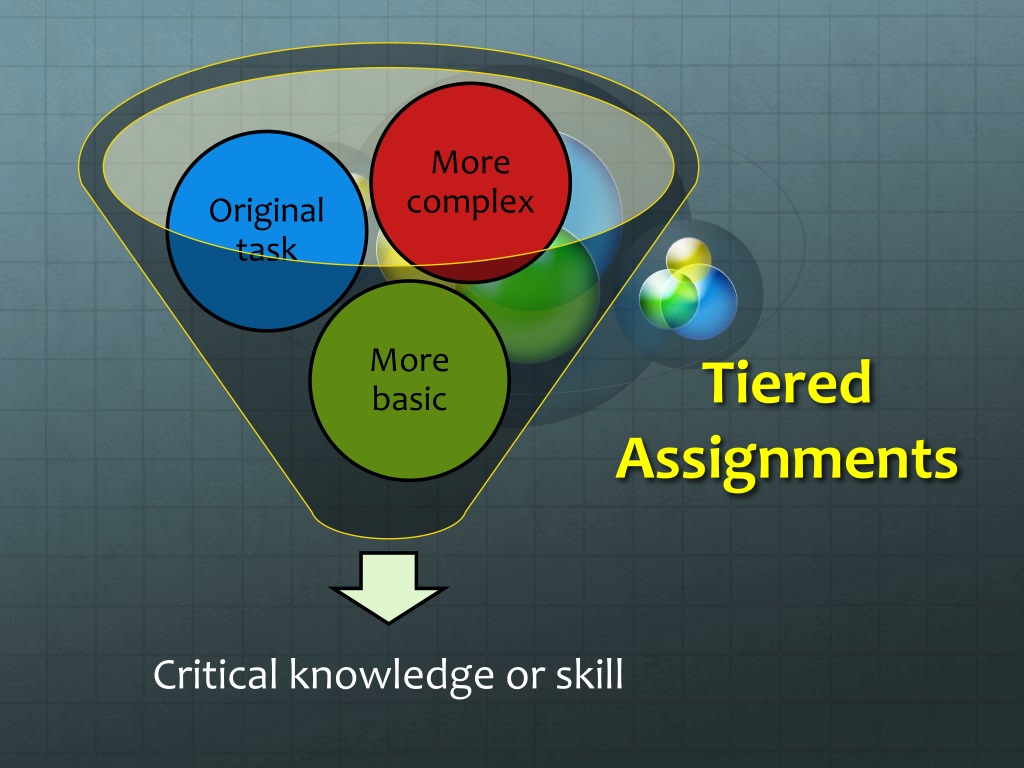 Original task

More complex

More basic

Tiered Assignments

Critical knowledge or skill